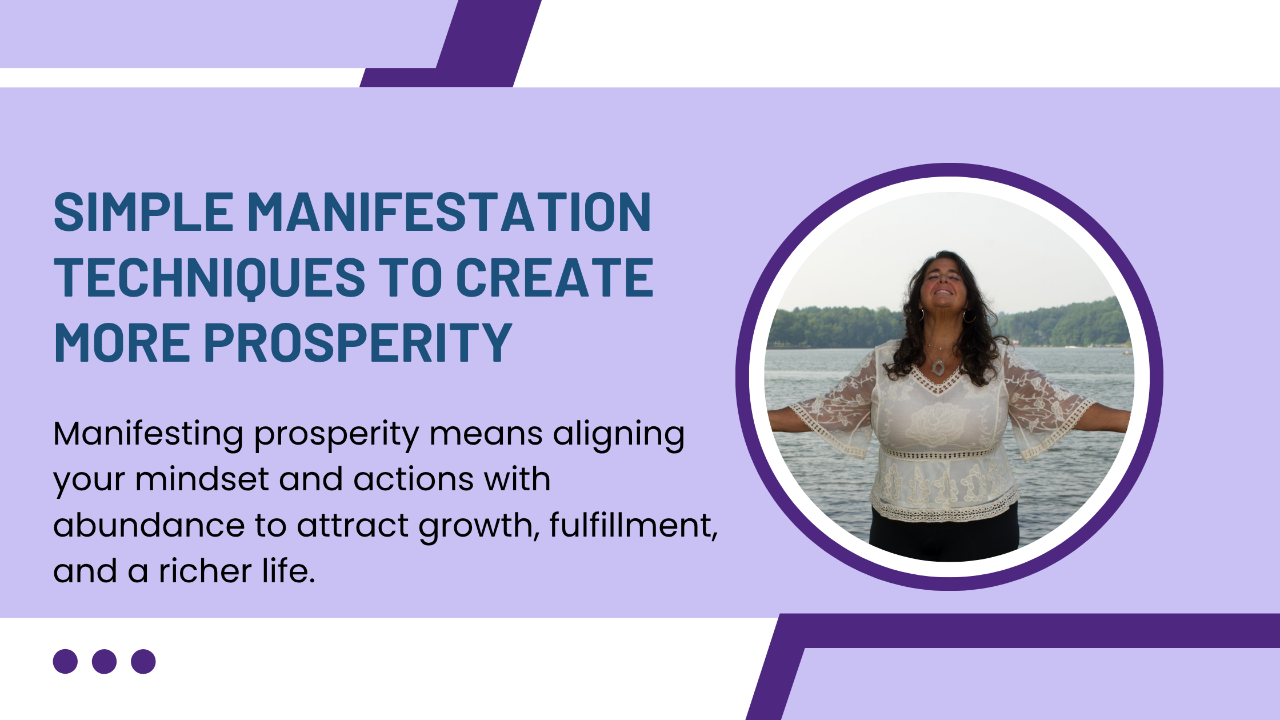 SIMPLE MANIFESTATION TECHNIQUES TO CREATE MORE PROSPERITY

Manifesting prosperity means aligning your mindset and actions with abundance to attract growth, fulfillment, and a richer life.